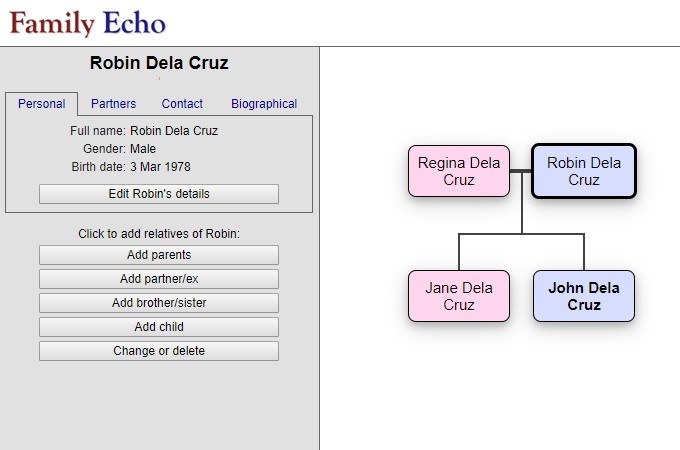 Family Echo

Robin Dela Cruz

Personal
Partners
Contact
Biographical

Full name: Robin Dela Cruz
Gender: Male
Birth date: 3 Mar 1978

Edit Robin's details

Click to add relatives of Robin:

Add parents
Add partner/ex
Add brother/sister
Add child
Change or delete

Regina Dela Cruz
Robin Dela Cruz
Jane Dela Cruz
John Dela Cruz